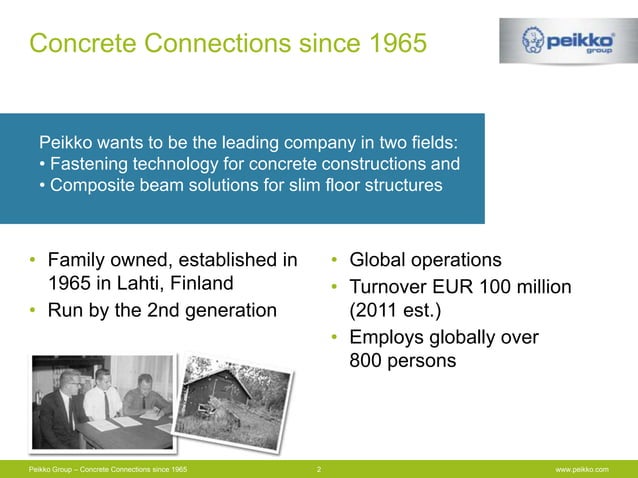 Concrete Connections since 1965

peikko® group

Peikko wants to be the leading company in two fields:
• Fastening technology for concrete constructions and
• Composite beam solutions for slim floor structures

• Family owned, established in 1965 in Lahti, Finland
• Run by the 2nd generation

• Global operations
• Turnover EUR 100 million (2011 est.)
• Employs globally over 800 persons

Peikko Group – Concrete Connections since 1965 2 www.peikko.com